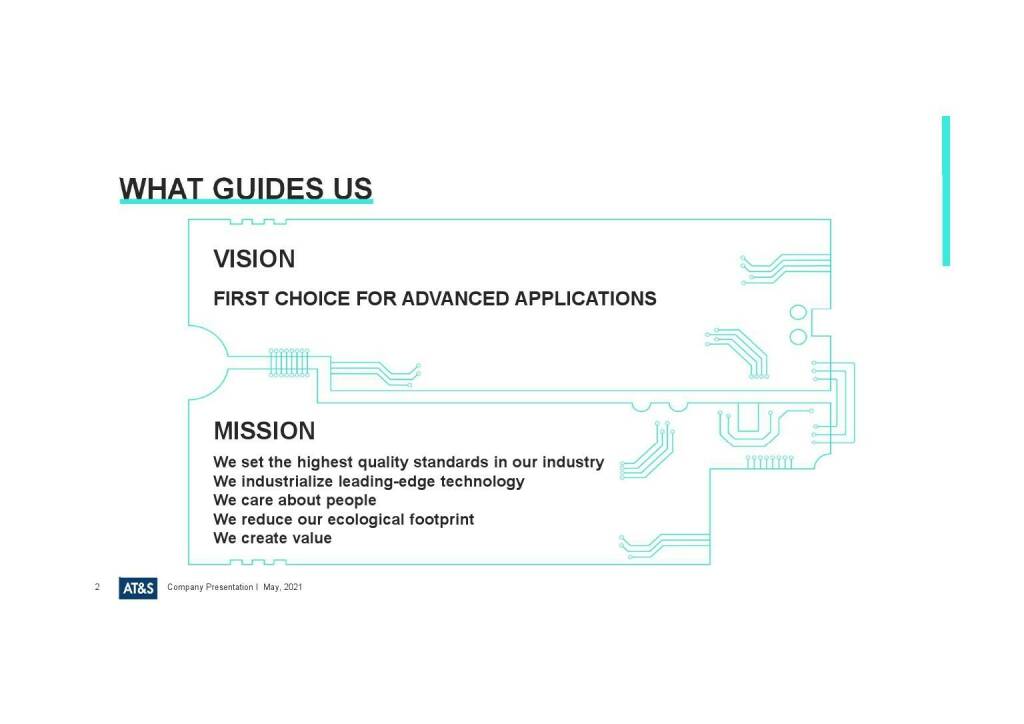 WHAT GUIDES US

VISION

FIRST CHOICE FOR ADVANCED APPLICATIONS

MISSION

We set the highest quality standards in our industry
We industrialize leading-edge technology
We care about people
We reduce our ecological footprint
We create value

2 AT&S Company Presentation | May, 2021